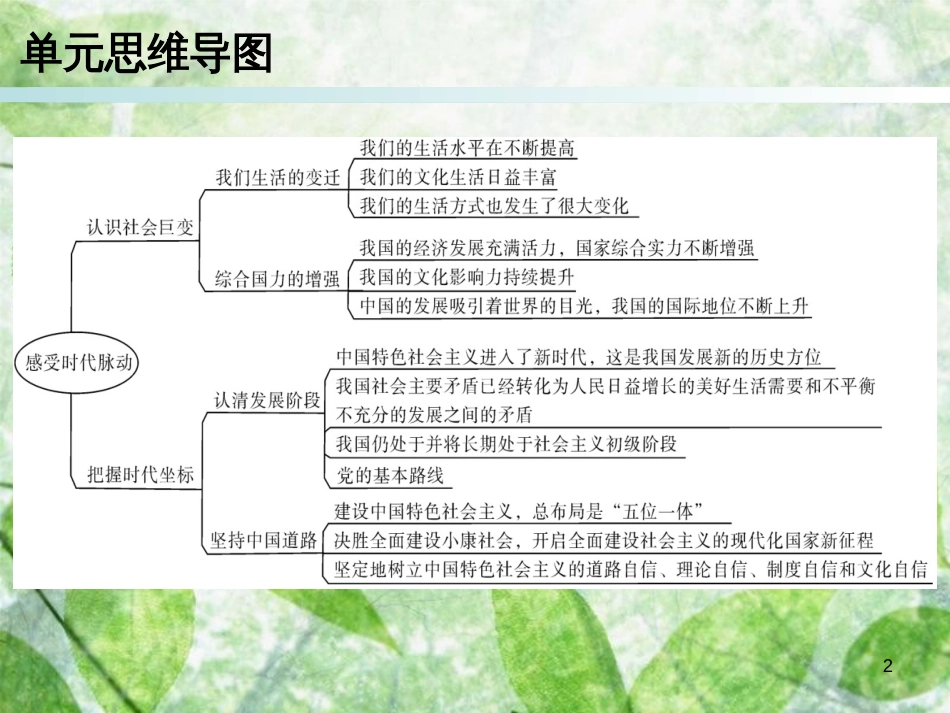 单元思维导图

感受时代脉动

认识社会巨变

我们生活的变迁

我们的生活水平在不断提高

我们的文化生活日益丰富

我们的生活方式也发生了很大变化

综合国力的增强

我国的经济发展充满活力，国家综合实力不断增强

我国的文化影响力持续提升

中国的发展吸引着世界的目光，我国的国际地位不断上升

把握时代坐标

认清发展阶段

中国特色社会主义进入了新时代，这是我国发展新的历史方位

我国社会主要矛盾已经转化为人民日益增长的美好生活需要和不平衡不充分的发展之间的矛盾

我国仍处于并将长期处于社会主义初级阶段

党的基本路线

坚持中国道路

建设中国特色社会主义，总布局是“五位一体”

决胜全面建设小康社会，开启全面建设社会主义的现代化国家新征程

坚定地树立中国特色社会主义的道路自信、理论自信、制度自信和文化自信

2